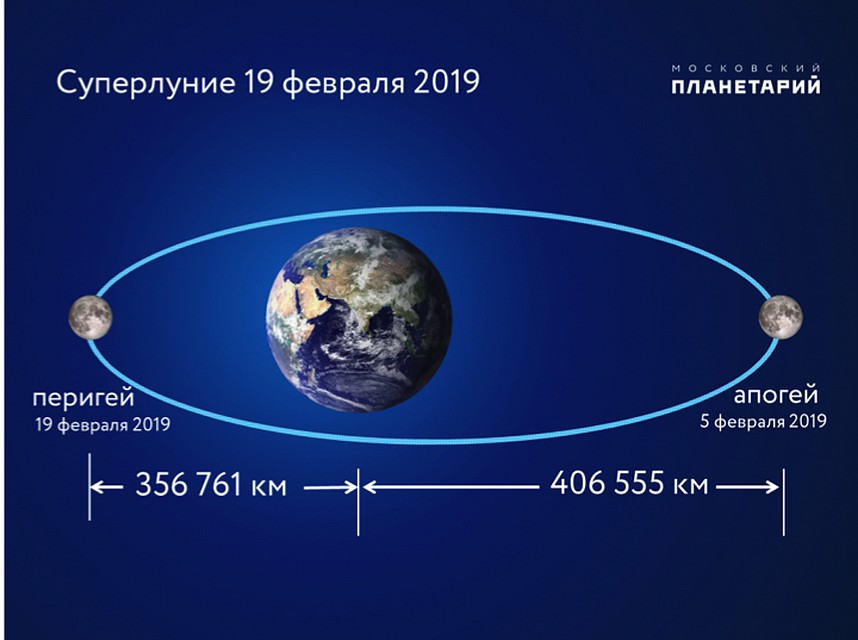 Суперлуние 19 февраля 2019

МОСКОВСКИЙ
ПЛАНЕТАРИЙ

перигей
19 февраля 2019

апогей
5 февраля 2019

356 761 км

406 555 км